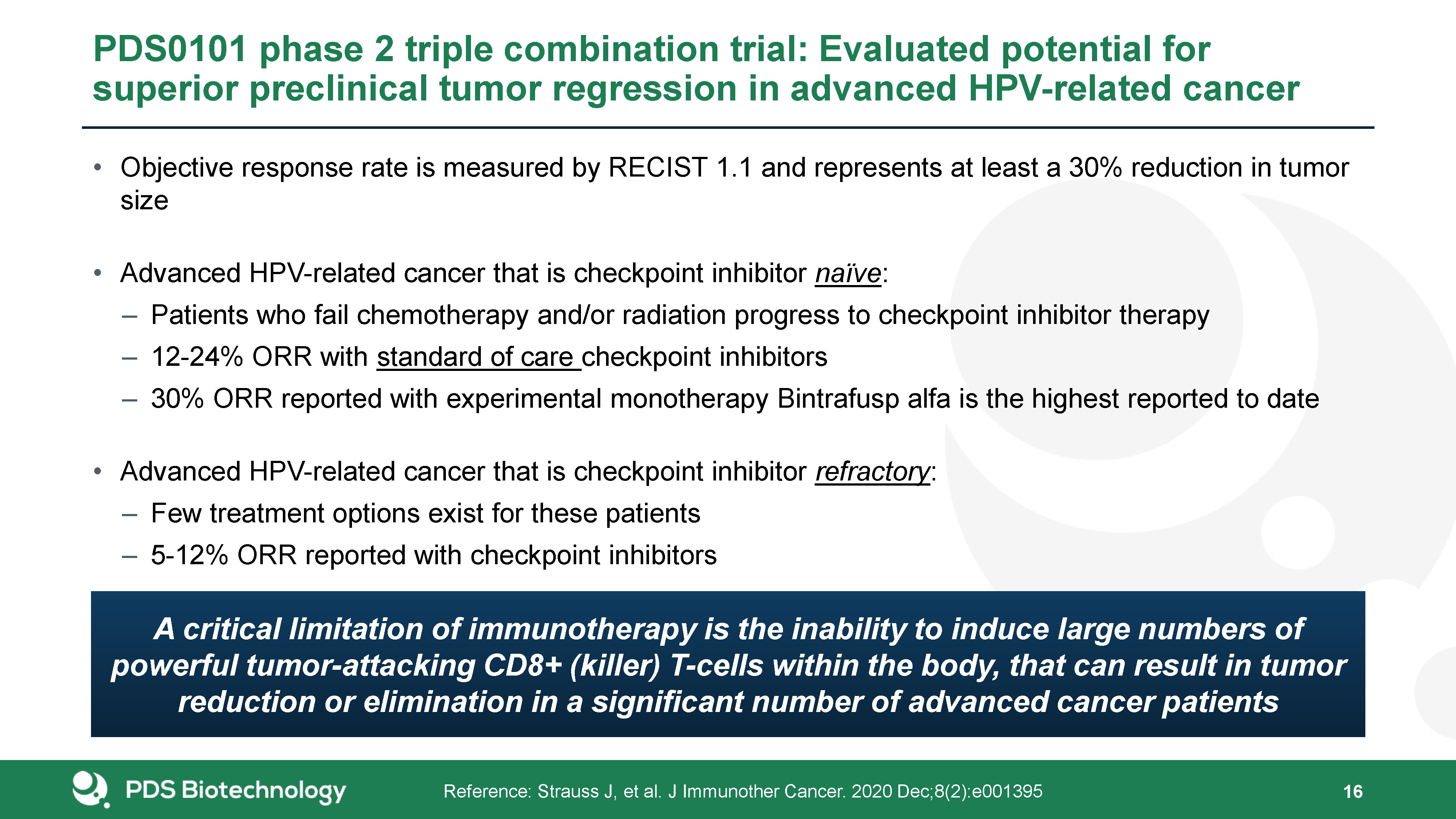 PDS0101 phase 2 triple combination trial: Evaluated potential for superior preclinical tumor regression in advanced HPV-related cancer

• Objective response rate is measured by RECIST 1.1 and represents at least a 30% reduction in tumor size

• Advanced HPV-related cancer that is checkpoint inhibitor naïve:
– Patients who fail chemotherapy and/or radiation progress to checkpoint inhibitor therapy
– 12-24% ORR with standard of care checkpoint inhibitors
– 30% ORR reported with experimental monotherapy Bintrafusp alfa is the highest reported to date

• Advanced HPV-related cancer that is checkpoint inhibitor refractory:
– Few treatment options exist for these patients
– 5-12% ORR reported with checkpoint inhibitors

A critical limitation of immunotherapy is the inability to induce large numbers of powerful tumor-attacking CD8+ (killer) T-cells within the body, that can result in tumor reduction or elimination in a significant number of advanced cancer patients

PDS Biotechnology

Reference: Strauss J, et al. J Immunother Cancer. 2020 Dec;8(2):e001395

16